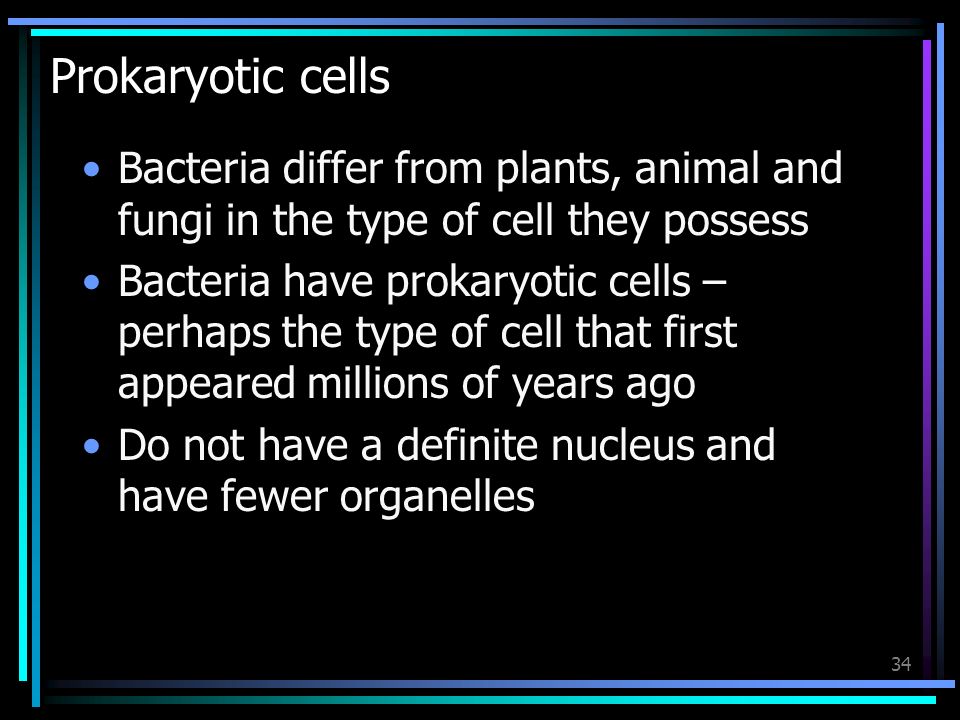 Prokaryotic cells

• Bacteria differ from plants, animal and fungi in the type of cell they possess
• Bacteria have prokaryotic cells – perhaps the type of cell that first appeared millions of years ago
• Do not have a definite nucleus and have fewer organelles

34